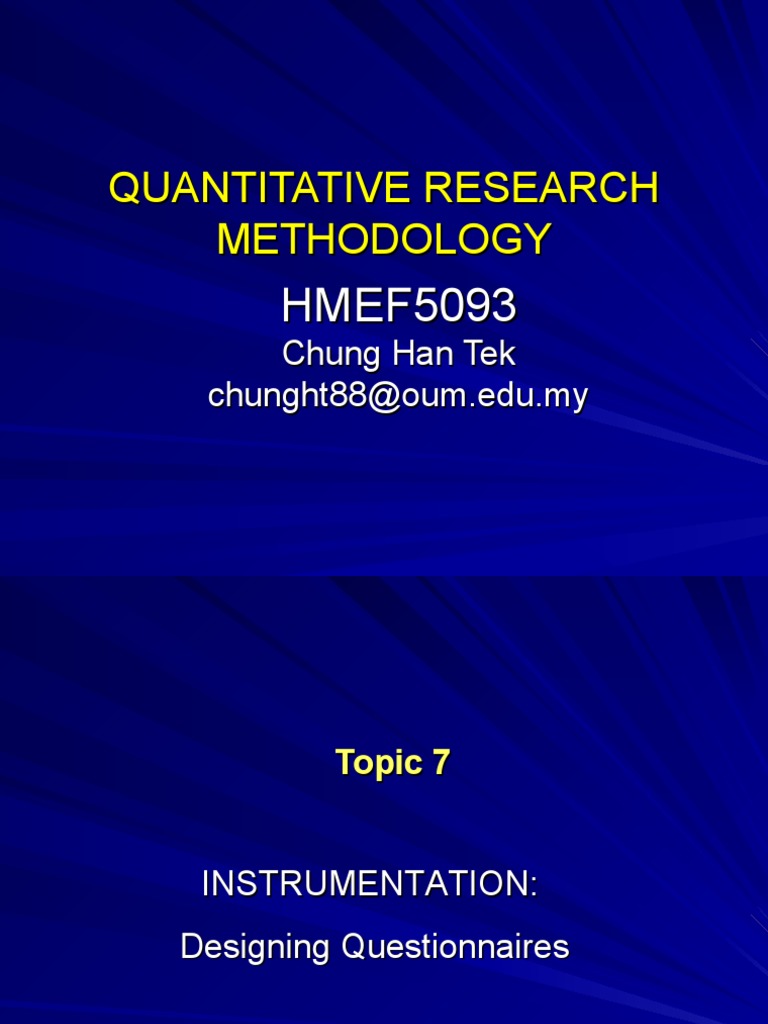 QUANTITATIVE RESEARCH METHODOLOGY

HMEF5093

Chung Han Tek

chunght88@oum.edu.my

Topic 7

INSTRUMENTATION:

Designing Questionnaires